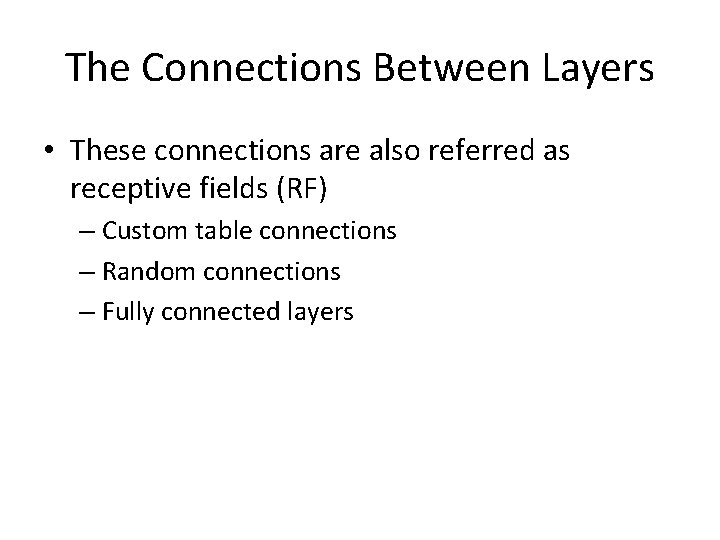 The Connections Between Layers

• These connections are also referred as receptive fields (RF)
– Custom table connections
– Random connections
– Fully connected layers